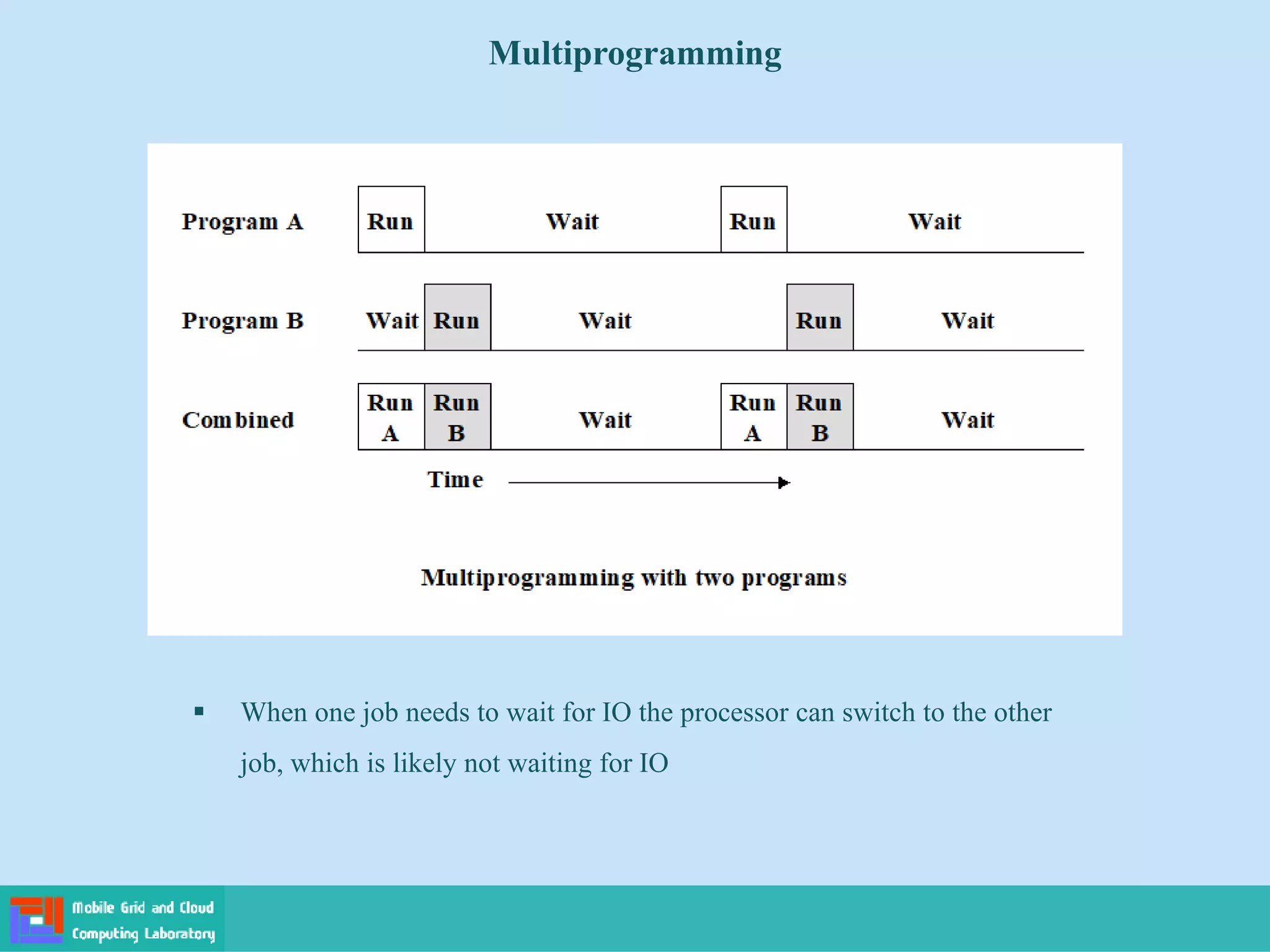 Multiprogramming

Program A Run Wait Run Wait

Program B Wait Run Wait Run Wait

Combined Run A Run B Wait Run A Run B Wait

Time

Multiprogramming with two programs

▪ When one job needs to wait for IO the processor can switch to the other job, which is likely not waiting for IO

Mobile Grid and Cloud Computing Laboratory